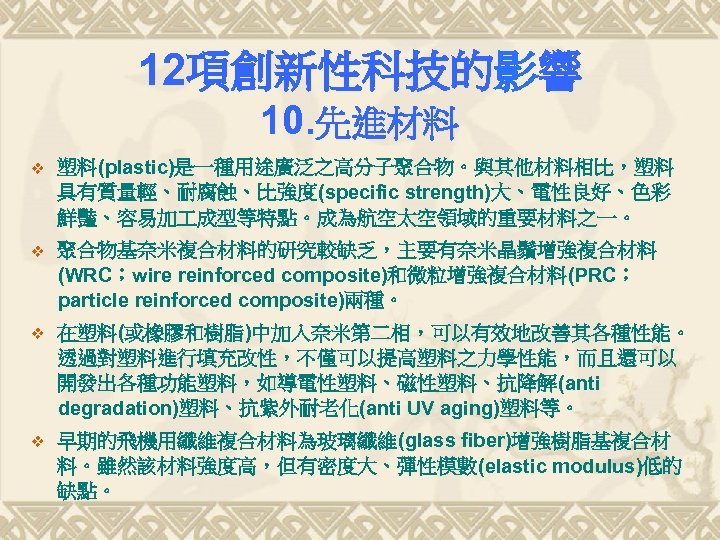 12項創新性科技的影響
10.先進材料

❖ 塑料(plastic)是一種用途廣泛之高分子聚合物。與其他材料相比，塑料具有質量輕、耐腐蝕、比強度(specific strength)大、電性良好、色彩鮮豔、容易加工成型等特點。成為航空太空領域的重要材料之一。

❖ 聚合物基奈米複合材料的研究較缺乏，主要有奈米晶鬚增強複合材料(WRC；wire reinforced composite)和微粒增強複合材料(PRC；particle reinforced composite)兩種。

❖ 在塑料(或橡膠和樹脂)中加入奈米第二相，可以有效地改善其各種性能。透過對塑料進行填充改性，不僅可以提高塑料之力學性能，而且還可以開發出各種功能塑料，如導電性塑料、磁性塑料、抗降解(anti degradation)塑料、抗紫外耐老化(anti UV aging)塑料等。

❖ 早期的飛機用纖維複合材料為玻璃纖維(glass fiber)增強樹脂基複合材料。雖然該材料強度高，但有密度大、彈性模數(elastic modulus)低的缺點。